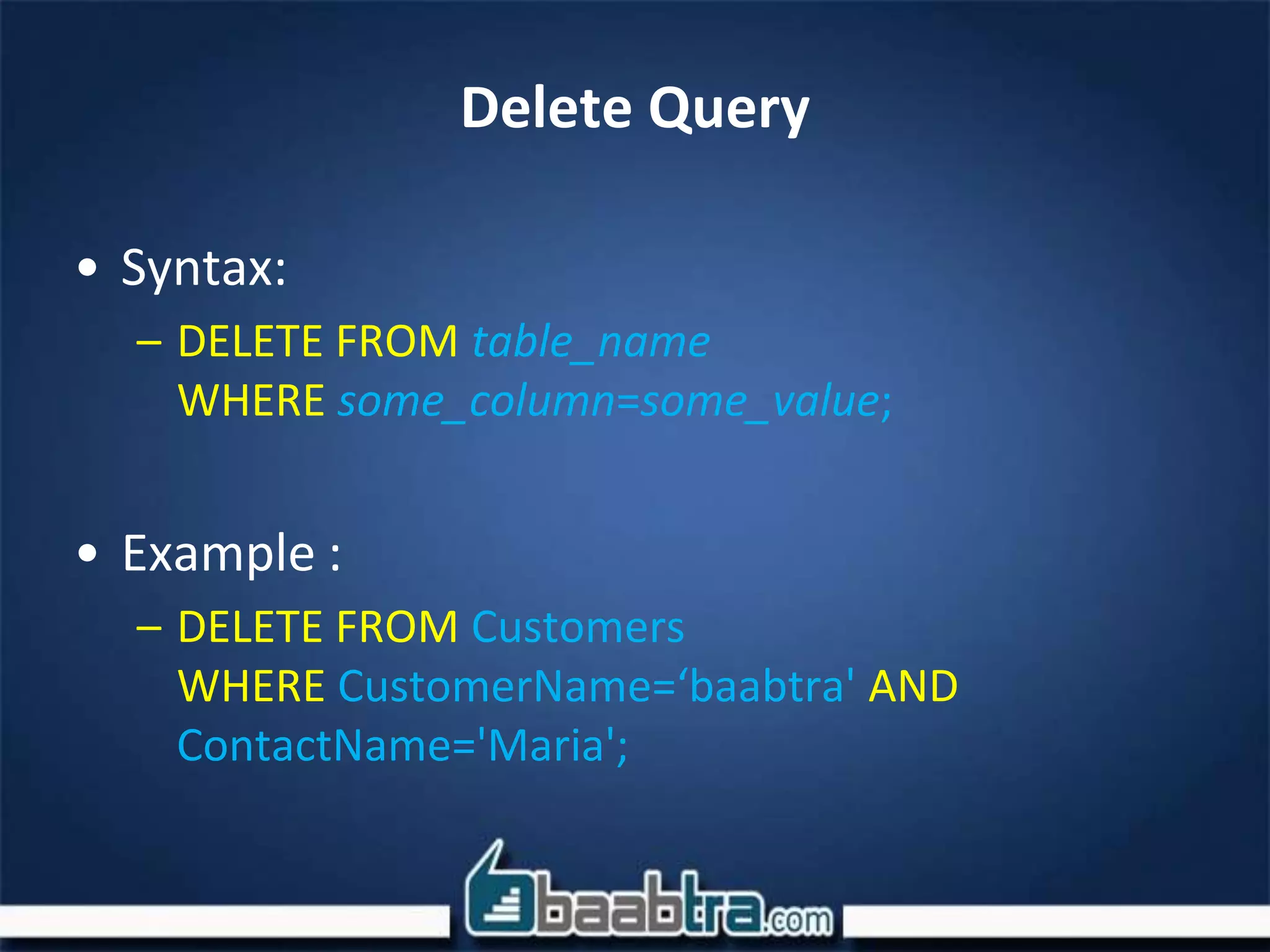 Delete Query

• Syntax:

– DELETE FROM table_name
WHERE some_column=some_value;

• Example :

– DELETE FROM Customers
WHERE CustomerName=‘baabtra' AND
ContactName='Maria';

baabtra.com